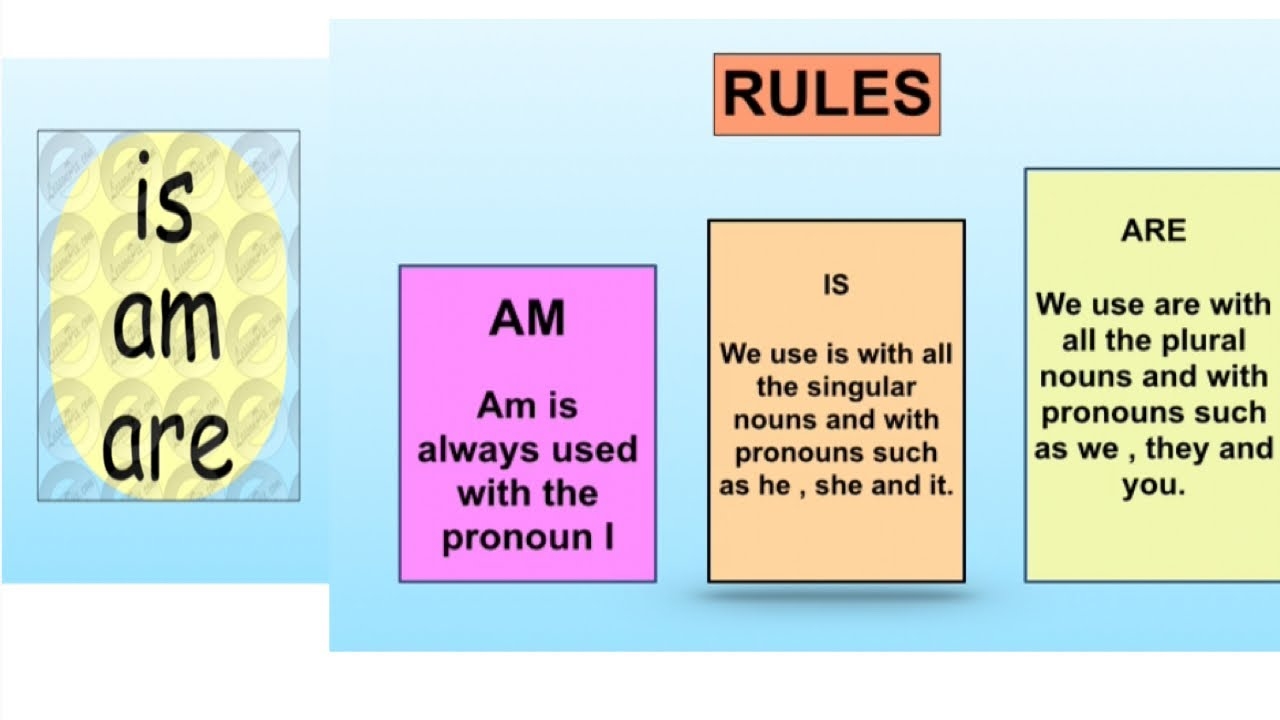 is
am
are

RULES

AM

Am is always used with the pronoun I

IS

We use is with all the singular nouns and with pronouns such as he , she and it.

ARE

We use are with all the plural nouns and with pronouns such as we , they and you.